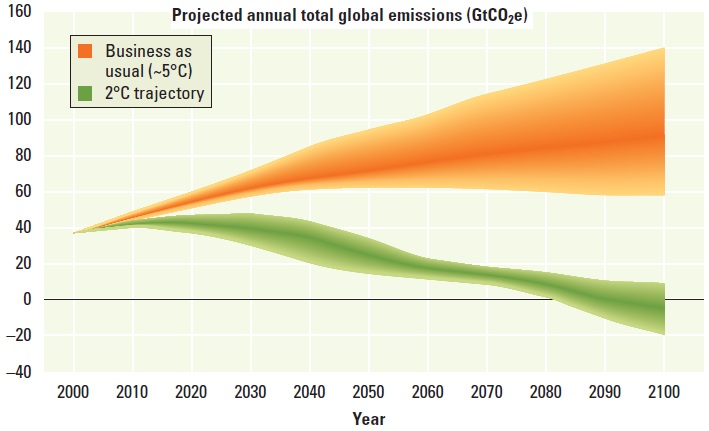 Projected annual total global emissions ($GtCO_2e$)

Business as usual (~5°C)
2°C trajectory

160
140
120
100
80
60
40
20
0
–20
–40

2000 2010 2020 2030 2040 2050 2060 2070 2080 2090 2100

Year